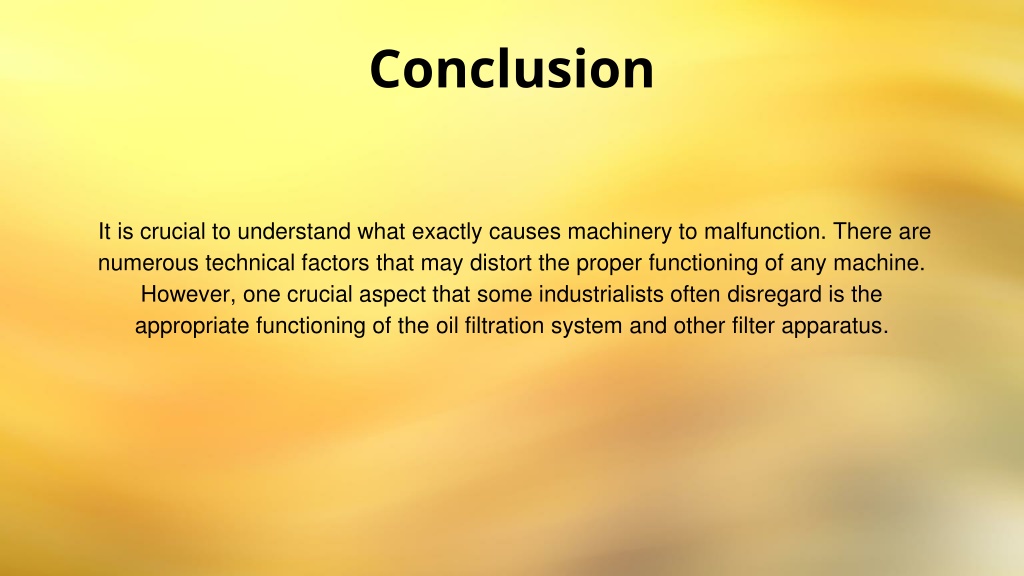 Conclusion

It is crucial to understand what exactly causes machinery to malfunction. There are numerous technical factors that may distort the proper functioning of any machine. However, one crucial aspect that some industrialists often disregard is the appropriate functioning of the oil filtration system and other filter apparatus.